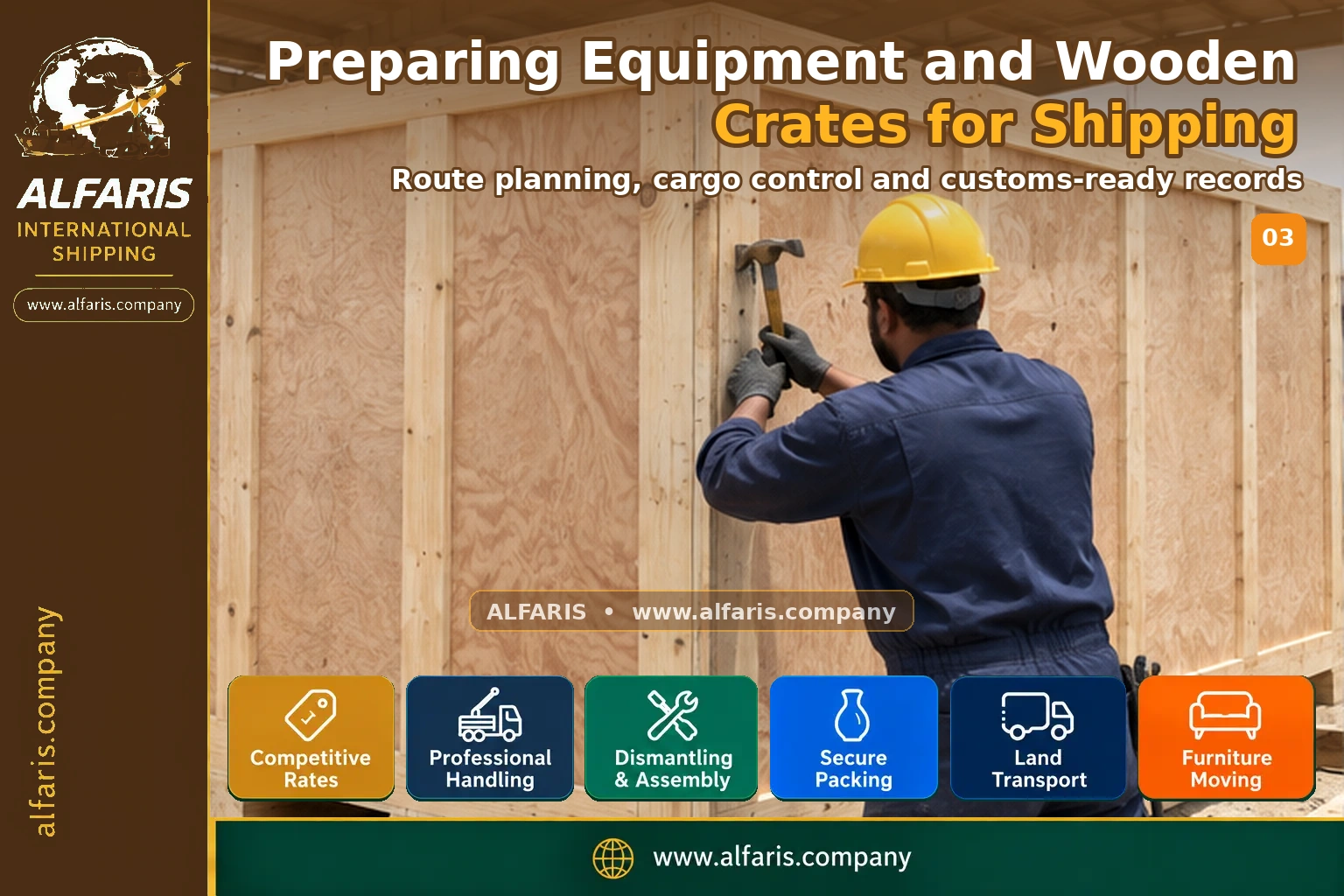 ALFARIS
INTERNATIONAL SHIPPING
www.alfaris.company

alfaris.company

Preparing Equipment and Wooden Crates for Shipping

Route planning, cargo control and customs-ready records

03

ALFARIS • www.alfaris.company

Competitive Rates

Professional Handling

Dismantling & Assembly

Secure Packing

Land Transport

Furniture Moving

www.alfaris.company